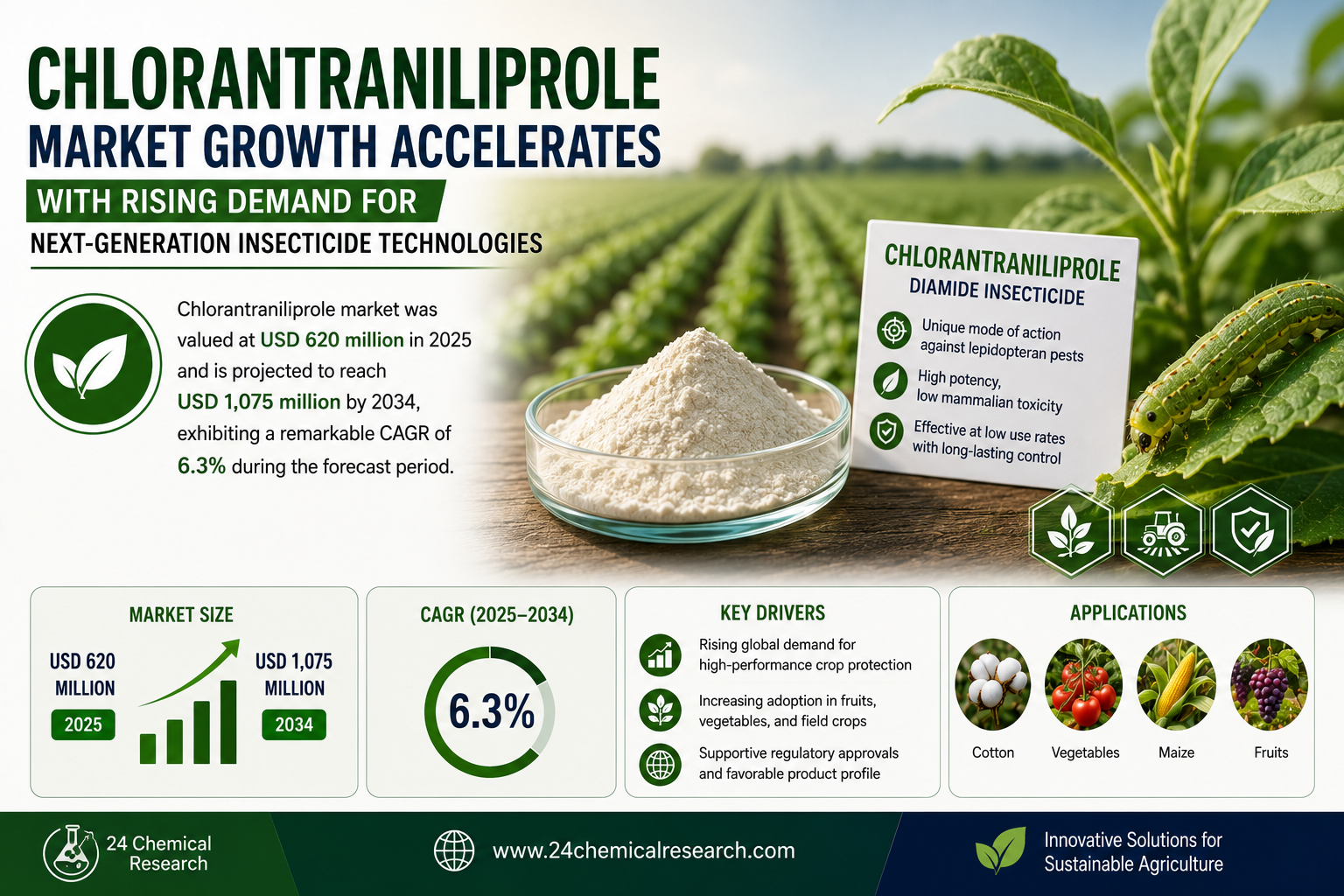 CHLORANTRANILIPROLE
MARKET GROWTH ACCELERATES
WITH RISING DEMAND FOR
NEXT-GENERATION INSECTICIDE TECHNOLOGIES

Chlorantraniliprole market was valued at USD 620 million in 2025 and is projected to reach USD 1,075 million by 2034, exhibiting a remarkable CAGR of 6.3% during the forecast period.

CHLORANTRANILIPROLE
DIAMIDE INSECTICIDE
Unique mode of action against lepidopteran pests
High potency, low mammalian toxicity
Effective at low use rates with long-lasting control

MARKET SIZE
USD 620 MILLION
2025
USD 1,075 MILLION
2034

CAGR (2025–2034)
6.3%

KEY DRIVERS
Rising global demand for high-performance crop protection
Increasing adoption in fruits, vegetables, and field crops
Supportive regulatory approvals and favorable product profile

APPLICATIONS
Cotton
Vegetables
Maize
Fruits

24 Chemical Research
www.24chemicalresearch.com
Innovative Solutions for Sustainable Agriculture